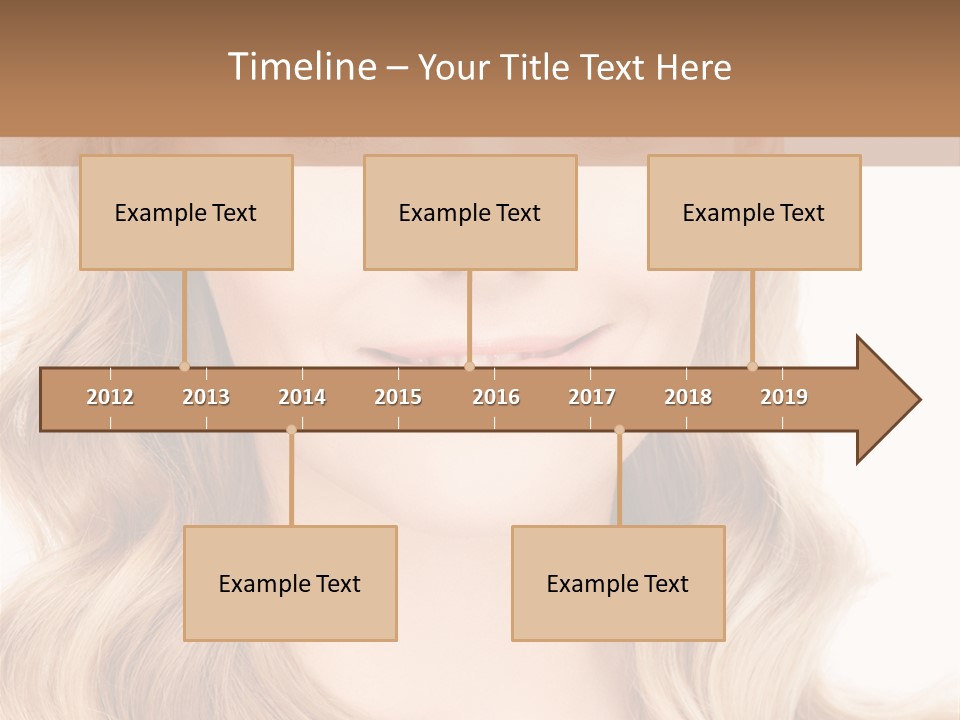 Timeline – Your Title Text Here

Example Text

Example Text

Example Text

2012 2013 2014 2015 2016 2017 2018 2019

Example Text

Example Text